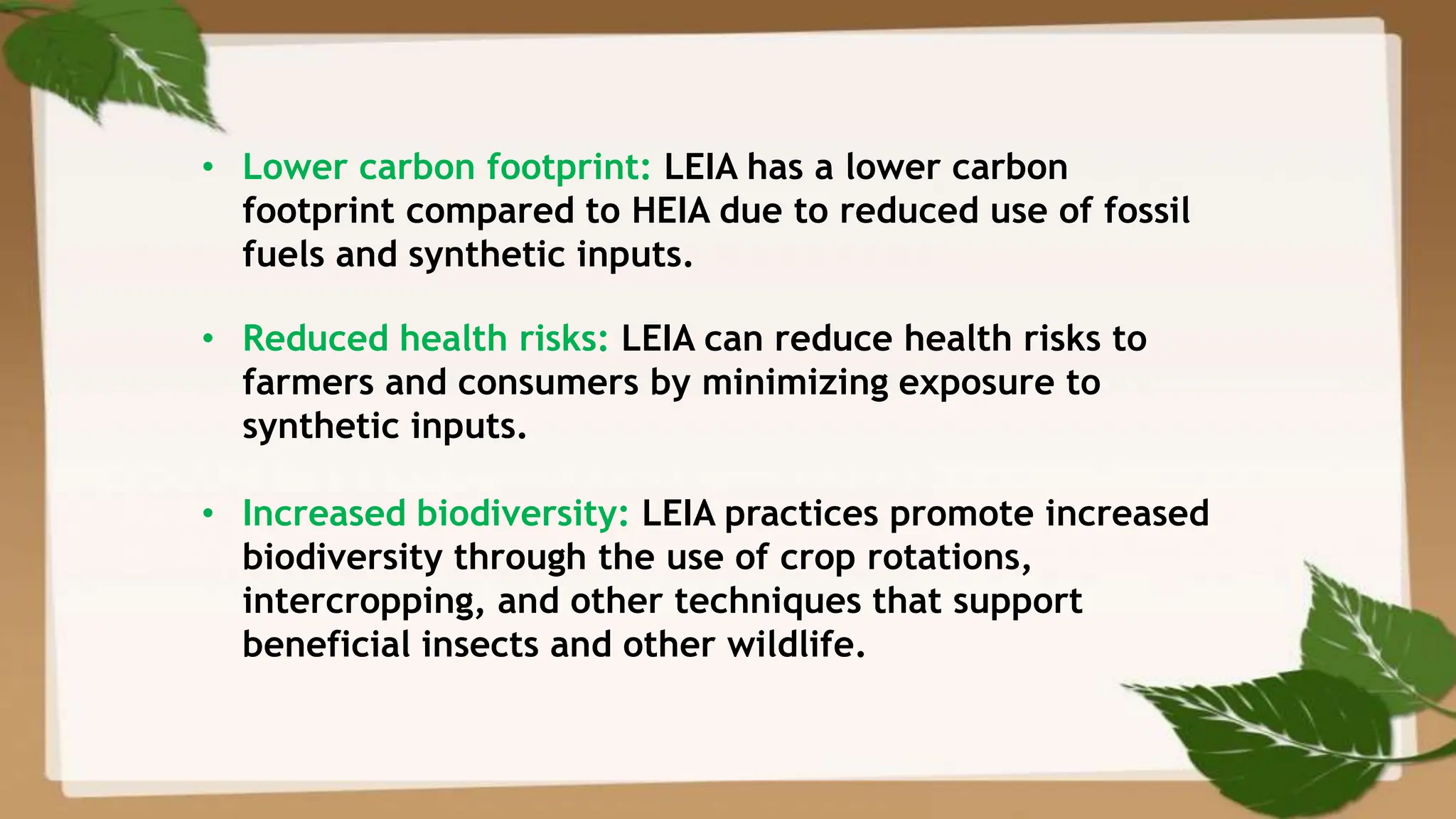 • Lower carbon footprint: LEIA has a lower carbon footprint compared to HEIA due to reduced use of fossil fuels and synthetic inputs.

• Reduced health risks: LEIA can reduce health risks to farmers and consumers by minimizing exposure to synthetic inputs.

• Increased biodiversity: LEIA practices promote increased biodiversity through the use of crop rotations, intercropping, and other techniques that support beneficial insects and other wildlife.